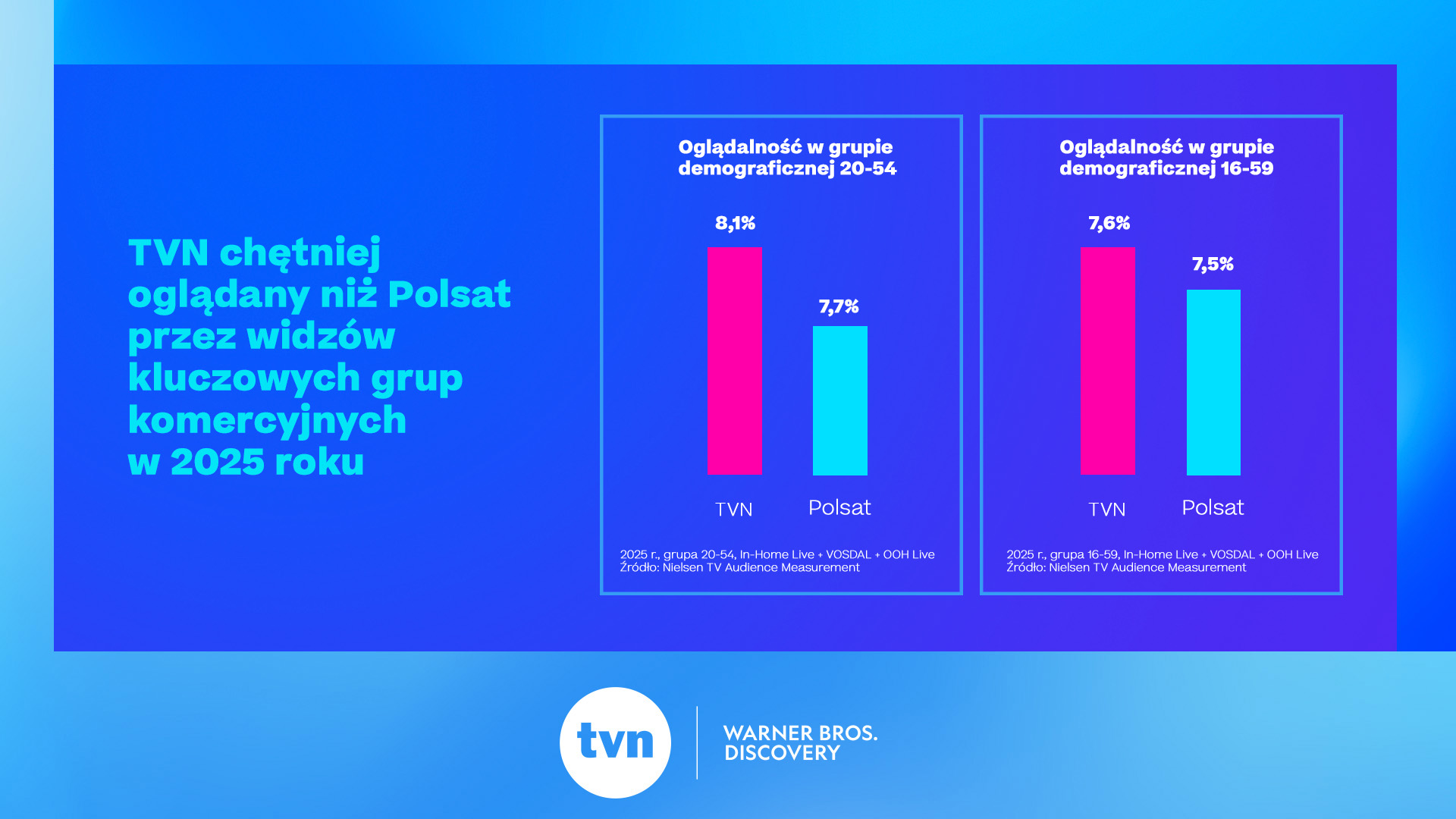 TVN chętniej oglądany niż Polsat przez widzów kluczowych grup komercyjnych w 2025 roku

Oglądalność w grupie demograficznej 20-54

8,1%

7,7%

TVN

Polsat

2025 r., grupa 20-54, In-Home Live + VOSDAL + OOH Live
Źródło: Nielsen TV Audience Measurement

Oglądalność w grupie demograficznej 16-59

7,6%

7,5%

TVN

Polsat

2025 r., grupa 16-59, In-Home Live + VOSDAL + OOH Live
Źródło: Nielsen TV Audience Measurement

tvn

WARNER BROS.
DISCOVERY